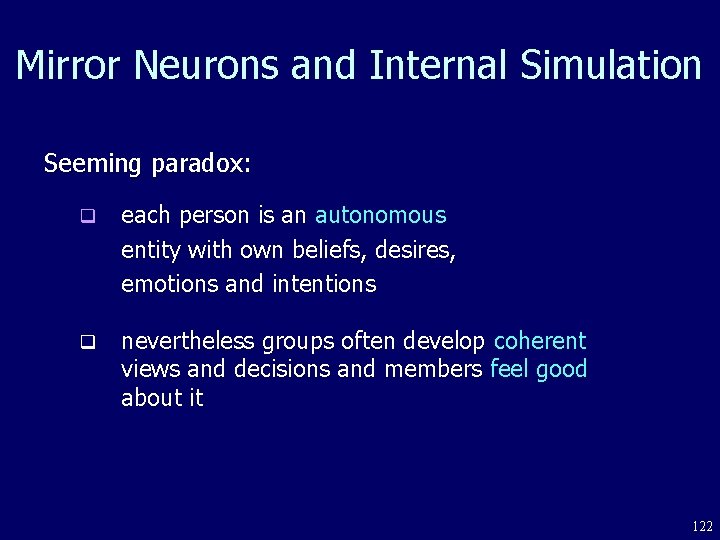 Mirror Neurons and Internal Simulation

Seeming paradox:

❑ each person is an autonomous entity with own beliefs, desires, emotions and intentions

❑ nevertheless groups often develop coherent views and decisions and members feel good about it

122